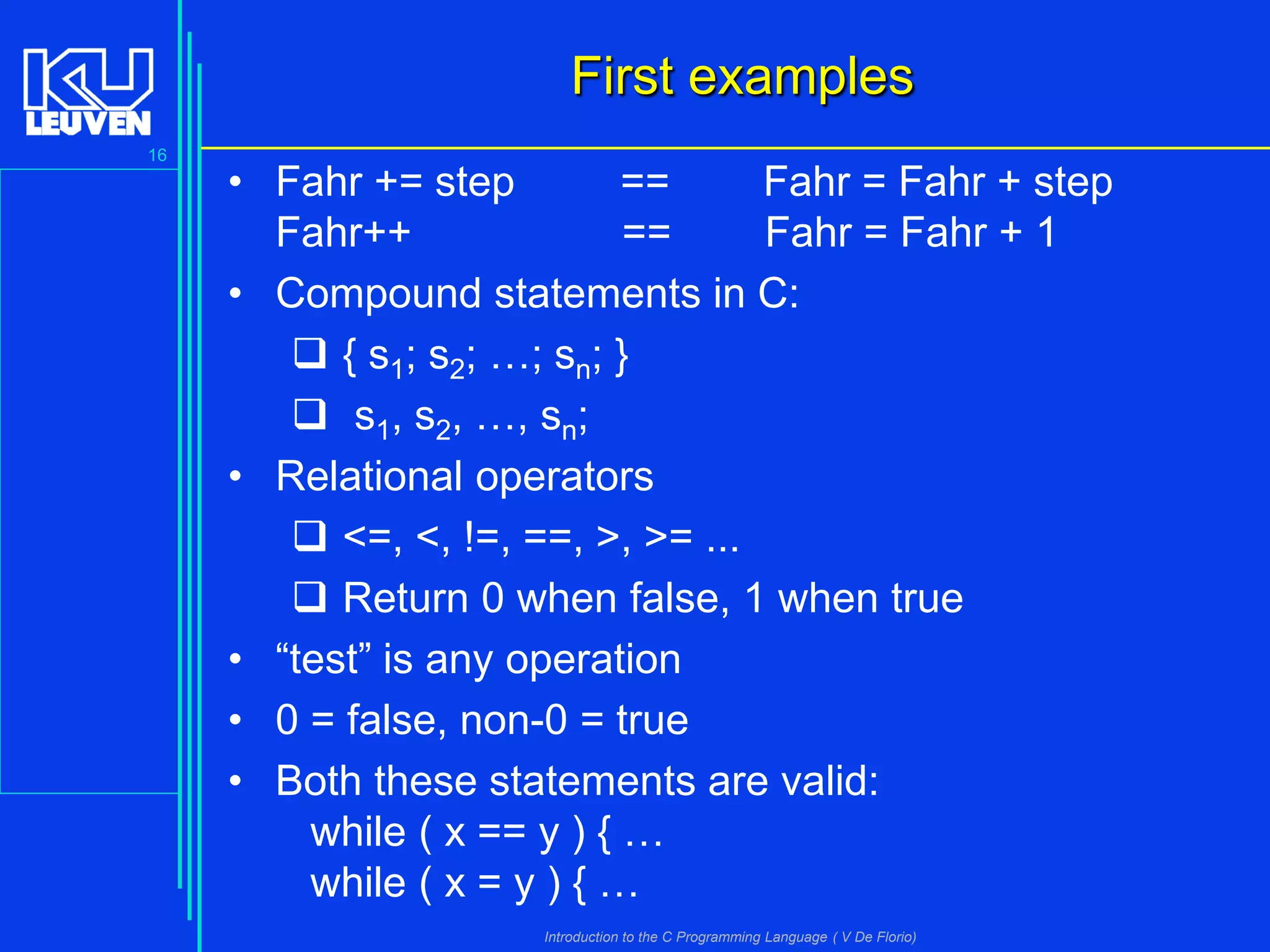 KU LEUVEN

16

First examples

• Fahr += step == Fahr = Fahr + step
Fahr++ == Fahr = Fahr + 1

• Compound statements in C:

❑ { $s_1$; $s_2$; …; $s_n$; }

❑ $s_1$, $s_2$, …, $s_n$;

• Relational operators

❑ <=, <, !=, ==, >, >= ...

❑ Return 0 when false, 1 when true

• “test” is any operation

• 0 = false, non-0 = true

• Both these statements are valid:
while ( x == y ) { …
while ( x = y ) { …

Introduction to the C Programming Language ( V De Florio)